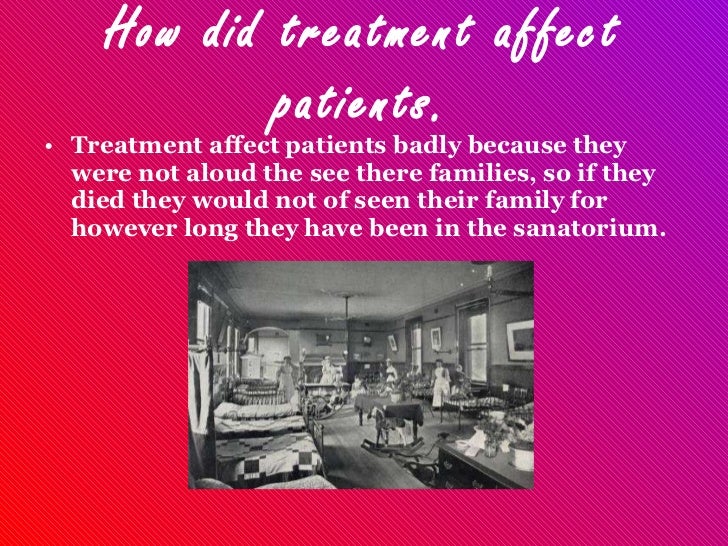 How did treatment affect patients.

• Treatment affect patients badly because they were not aloud the see there families, so if they died they would not of seen their family for however long they have been in the sanatorium.